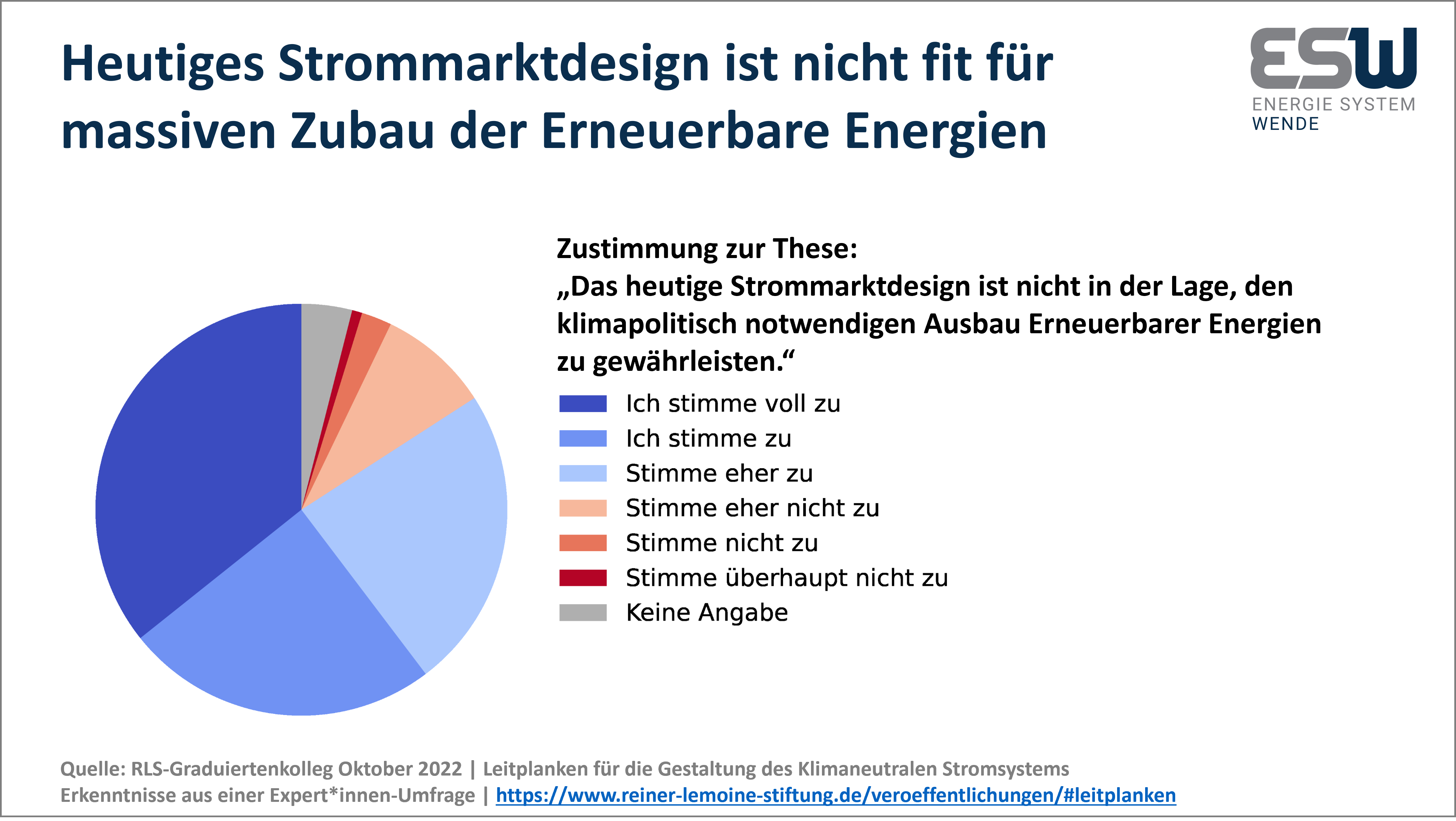 Heutiges Strommarktdesign ist nicht fit für massiven Zubau der Erneuerbare Energien

ESW
ENERGIE SYSTEM WENDE

Zustimmung zur These:
„Das heutige Strommarktdesign ist nicht in der Lage, den klimapolitisch notwendigen Ausbau Erneuerbarer Energien zu gewährleisten.“

Ich stimme voll zu
Ich stimme zu
Stimme eher zu
Stimme eher nicht zu
Stimme nicht zu
Stimme überhaupt nicht zu
Keine Angabe

Quelle: RLS-Graduiertenkolleg Oktober 2022 | Leitplanken für die Gestaltung des Klimaneutralen Stromsystems
Erkenntnisse aus einer Expert*innen-Umfrage | https://www.reiner-lemoine-stiftung.de/veroeffentlichungen/#leitplanken